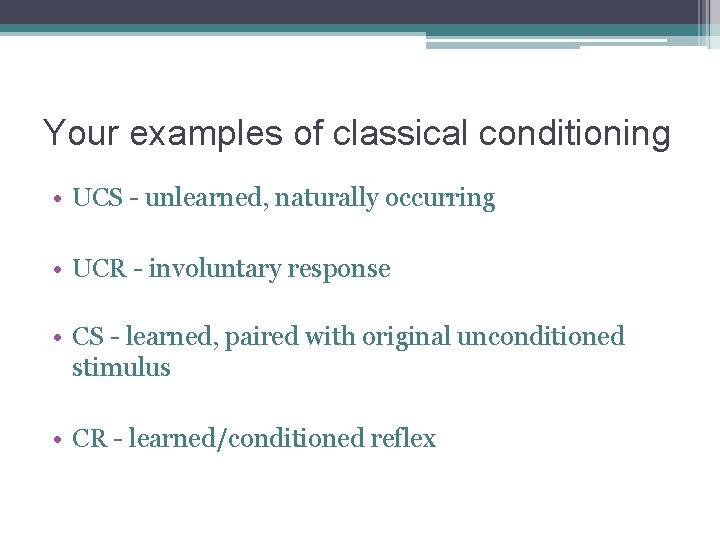 Your examples of classical conditioning

• UCS - unlearned, naturally occurring

• UCR - involuntary response

• CS - learned, paired with original unconditioned stimulus

• CR - learned/conditioned reflex